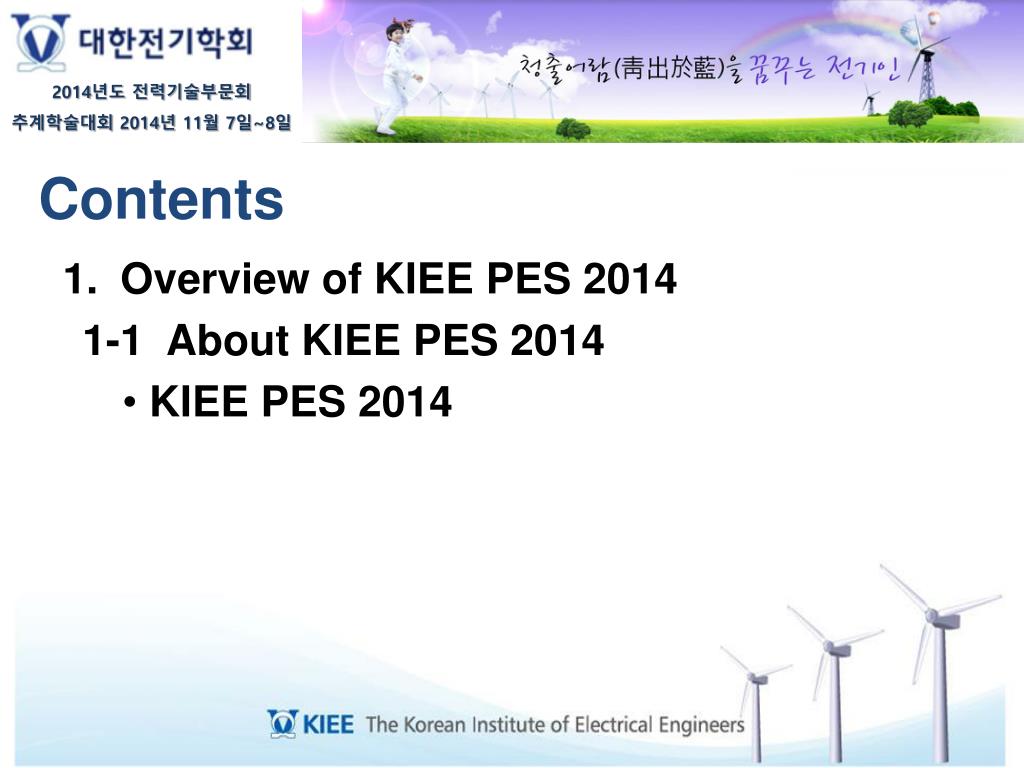 대한전기학회

2014년도 전력기술부문회
추계학술대회 2014년 11월 7일~8일

청출어람(靑出於藍)을 꿈꾸는 전기인

Contents

1. Overview of KIEE PES 2014

1-1 About KIEE PES 2014

• KIEE PES 2014

KIEE The Korean Institute of Electrical Engineers